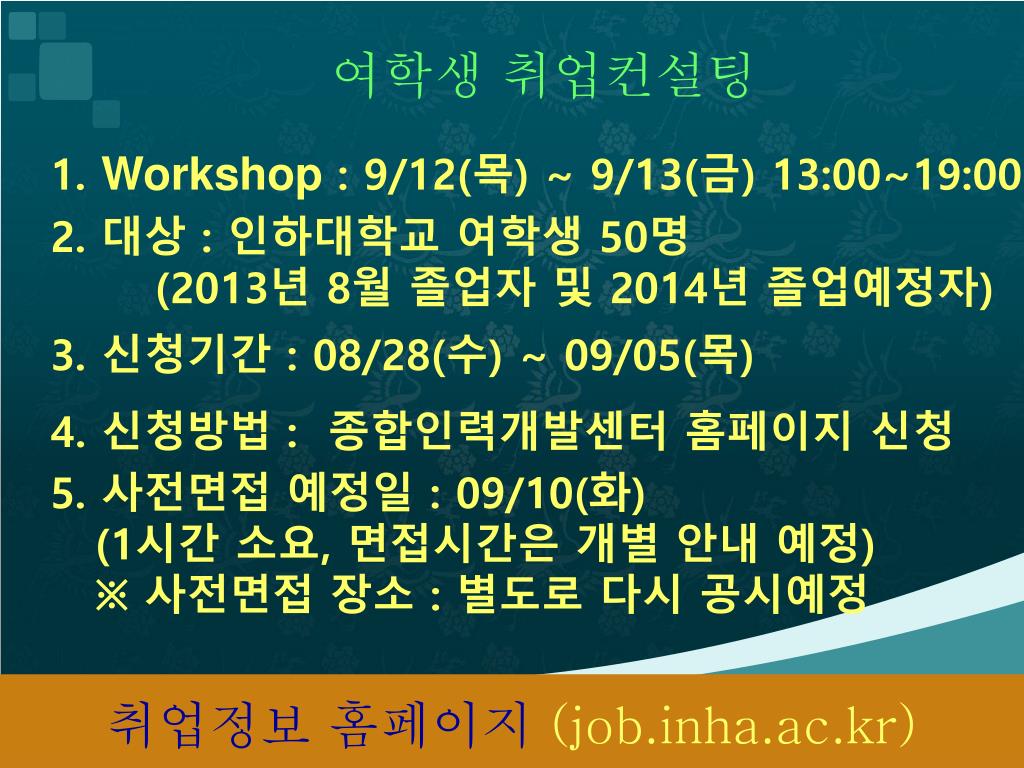 여학생 취업컨설팅

1. Workshop : 9/12(목) ~ 9/13(금) 13:00~19:00
2. 대상 : 인하대학교 여학생 50명
(2013년 8월 졸업자 및 2014년 졸업예정자)
3. 신청기간 : 08/28(수) ~ 09/05(목)
4. 신청방법 : 종합인력개발센터 홈페이지 신청
5. 사전면접 예정일 : 09/10(화)
(1시간 소요, 면접시간은 개별 안내 예정)
※ 사전면접 장소 : 별도로 다시 공시예정

취업정보 홈페이지 (job.inha.ac.kr)